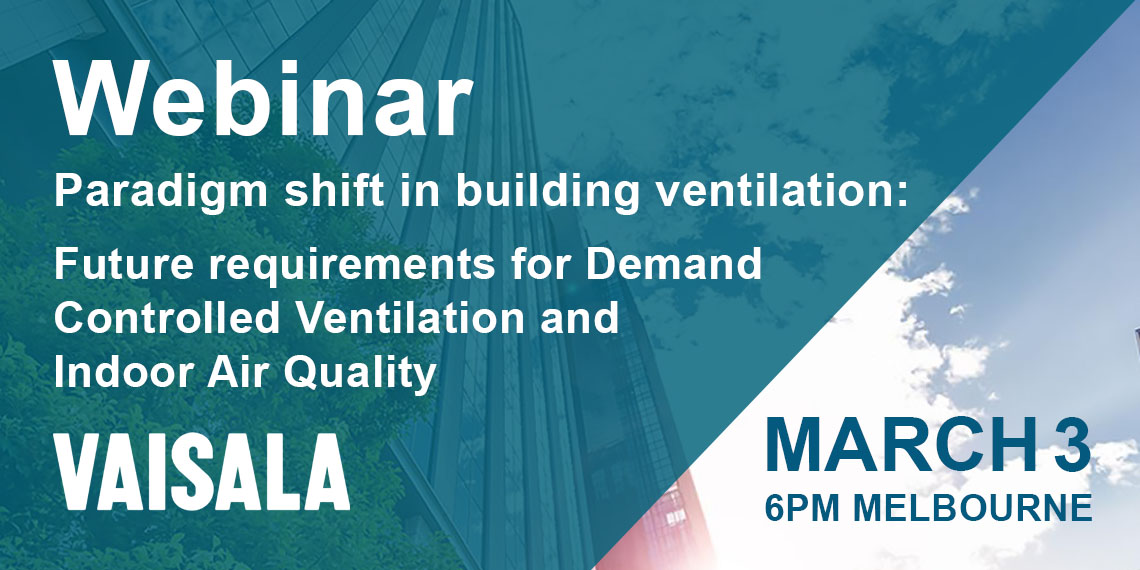 Webinar

Paradigm shift in building ventilation:

Future requirements for Demand Controlled Ventilation and Indoor Air Quality

VAISALA

MARCH 3
6PM MELBOURNE